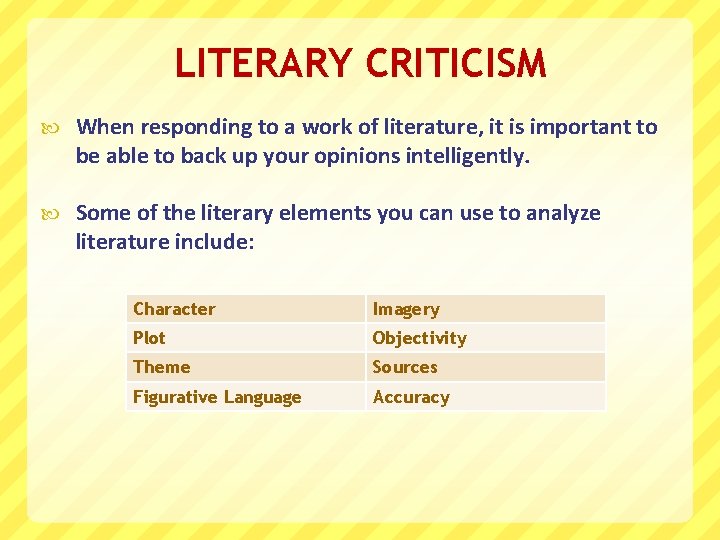 LITERARY CRITICISM

When responding to a work of literature, it is important to be able to back up your opinions intelligently.

Some of the literary elements you can use to analyze literature include:

| Character | Imagery |
|---|---|
| Plot | Objectivity |
| Theme | Sources |
| Figurative Language | Accuracy |